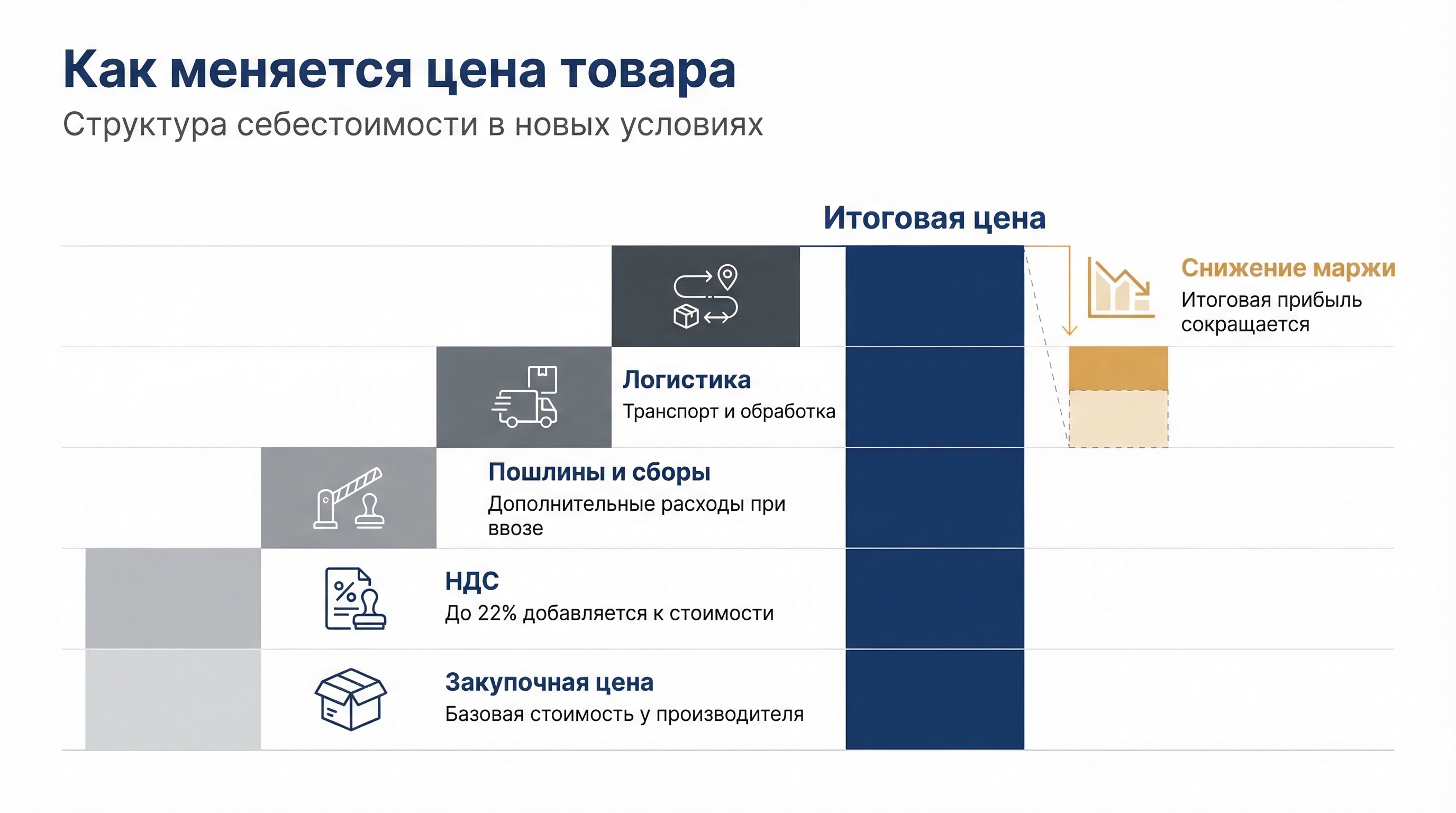 Как меняется цена товара
Структура себестоимости в новых условиях

Итоговая цена

Снижение маржи
Итоговая прибыль сокращается

Логистика
Транспорт и обработка

Пошлины и сборы
Дополнительные расходы при ввозе

НДС
До 22% добавляется к стоимости

Закупочная цена
Базовая стоимость у производителя